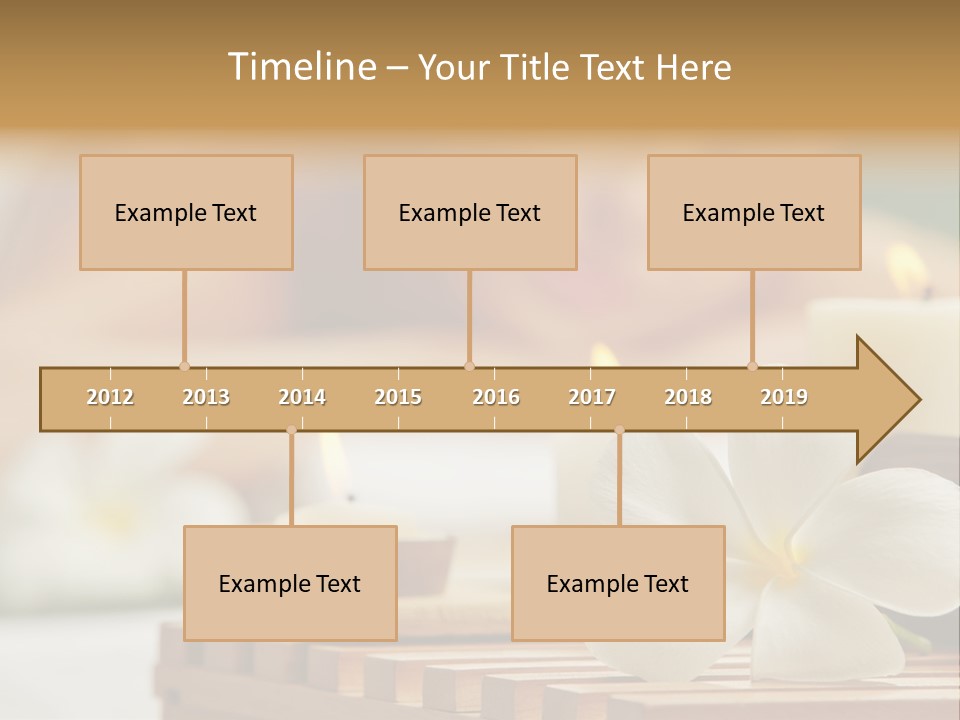 Timeline – Your Title Text Here

Example Text

Example Text

Example Text

2012 2013 2014 2015 2016 2017 2018 2019

Example Text

Example Text